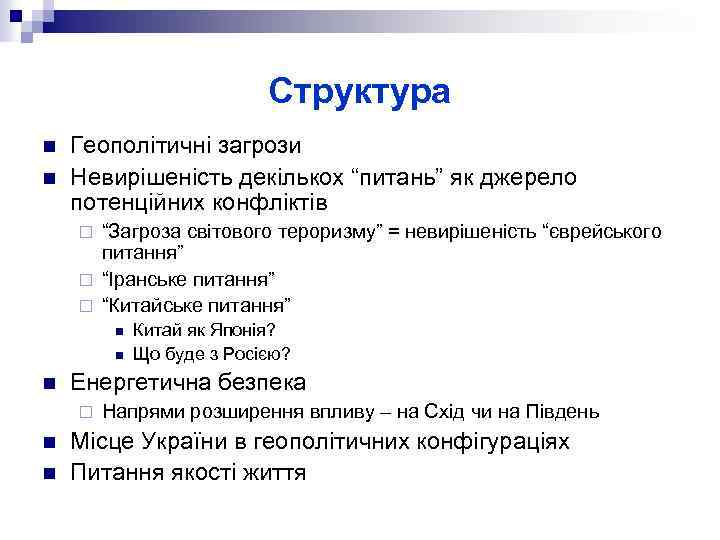 Структура

Геополітичні загрози

Невирішеність декількох “питань” як джерело потенційних конфліктів

“Загроза світового тероризму” = невирішеність “єврейського питання”

“Іранське питання”

“Китайське питання”

Китай як Японія?

Що буде з Росією?

Енергетична безпека

Напрями розширення впливу – на Схід чи на Південь

Місце України в геополітичних конфігураціях

Питання якості життя